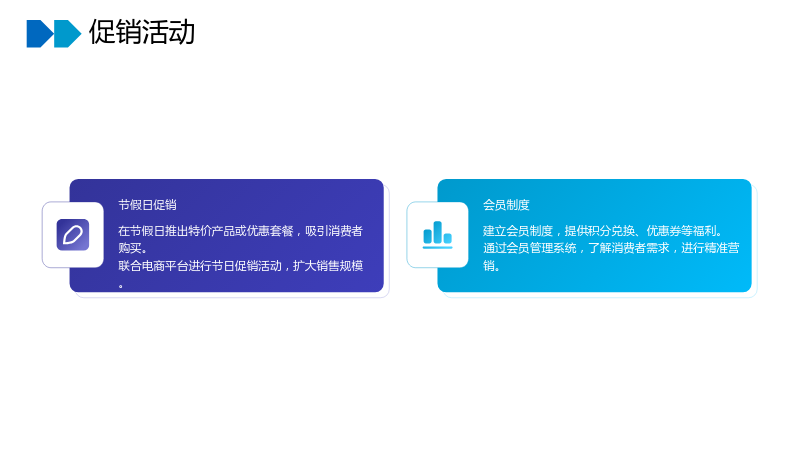 促销活动

节假日促销

在节假日推出特价产品或优惠套餐，吸引消费者购买。
联合电商平台进行节日促销活动，扩大销售规模。

会员制度

建立会员制度，提供积分兑换、优惠券等福利。
通过会员管理系统，了解消费者需求，进行精准营销。